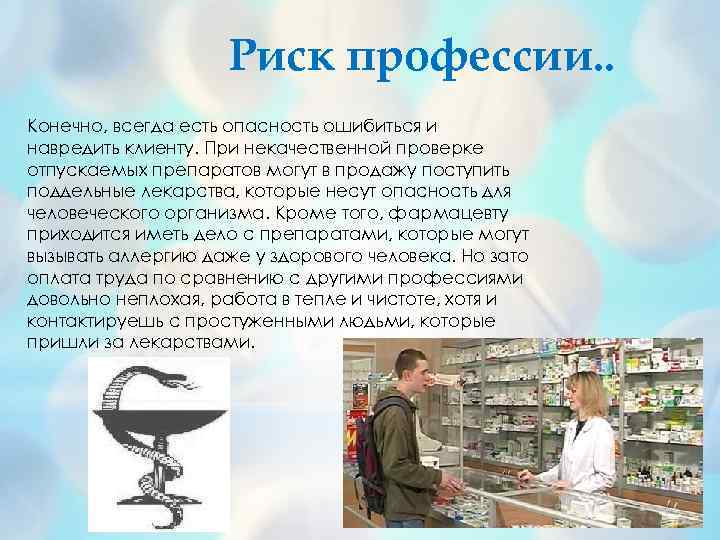 Риск профессии..

Конечно, всегда есть опасность ошибиться и навредить клиенту. При некачественной проверке отпускаемых препаратов могут в продажу поступить поддельные лекарства, которые несут опасность для человеческого организма. Кроме того, фармацевту приходится иметь дело с препаратами, которые могут вызывать аллергию даже у здорового человека. Но зато оплата труда по сравнению с другими профессиями довольно неплохая, работа в тепле и чистоте, хотя и контактируешь с простуженными людьми, которые пришли за лекарствами.